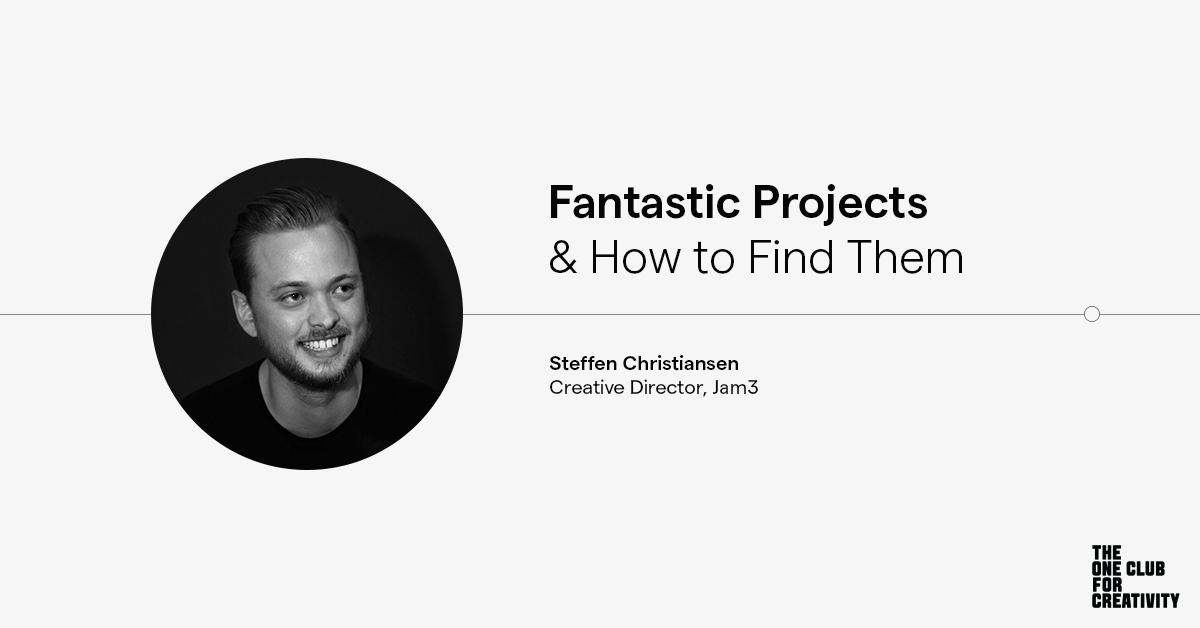 Fantastic Projects
& How to Find Them

Steffen Christiansen
Creative Director, Jam3

THE
ONE CLUB
FOR
CREATIVITY